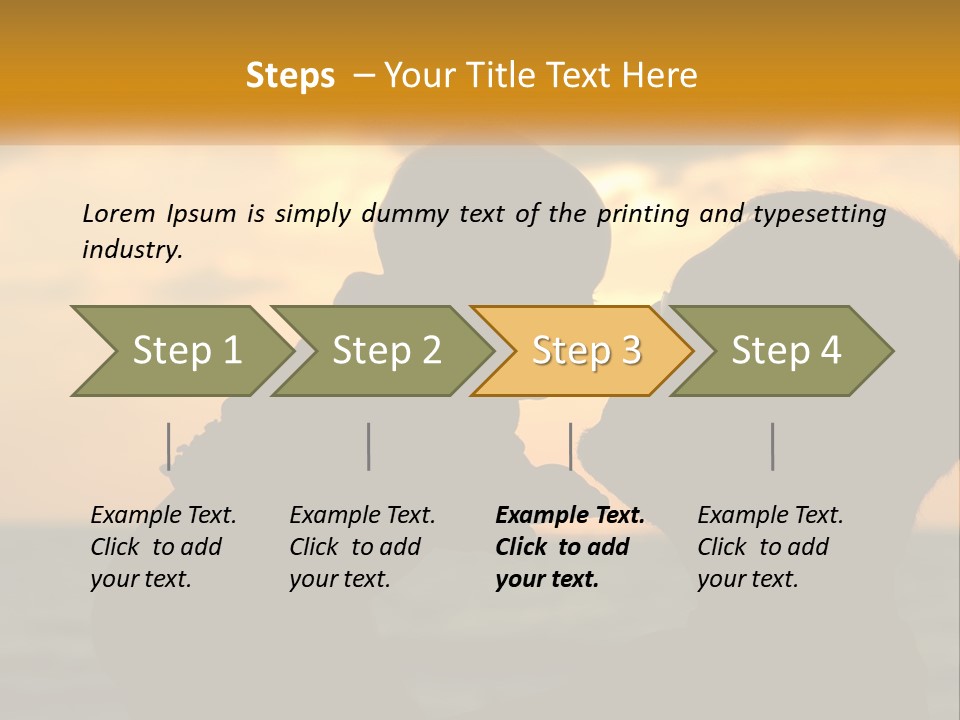 Steps – Your Title Text Here

Lorem Ipsum is simply dummy text of the printing and typesetting industry.

Step 1

Step 2

Step 3

Step 4

Example Text. Click to add your text.

Example Text. Click to add your text.

Example Text. Click to add your text.

Example Text. Click to add your text.